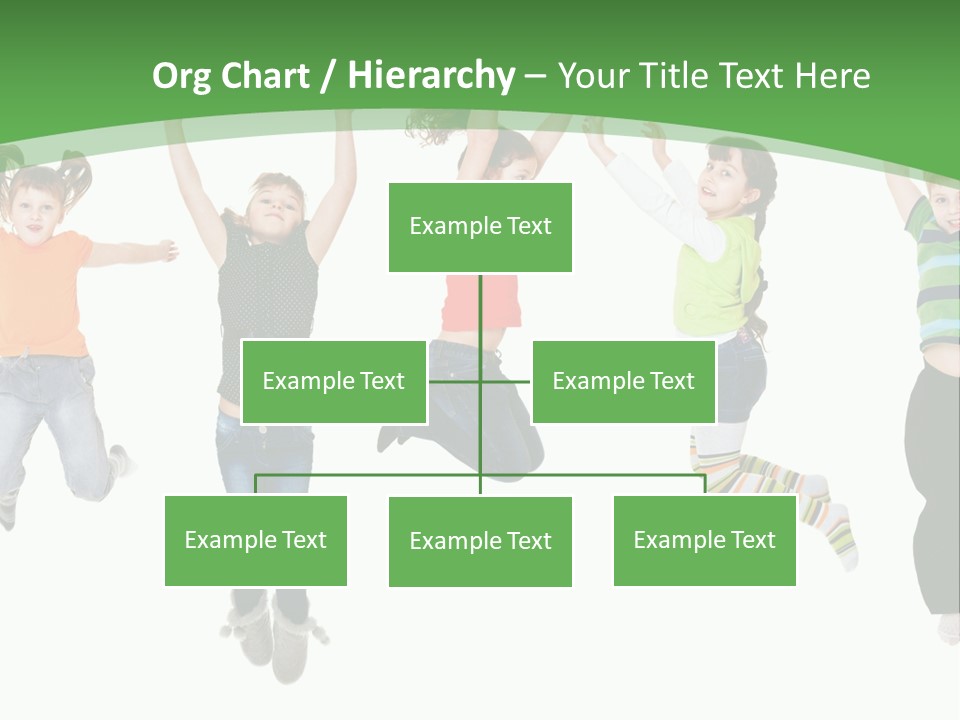 Org Chart / Hierarchy – Your Title Text Here

Example Text

Example Text

Example Text

Example Text

Example Text

Example Text